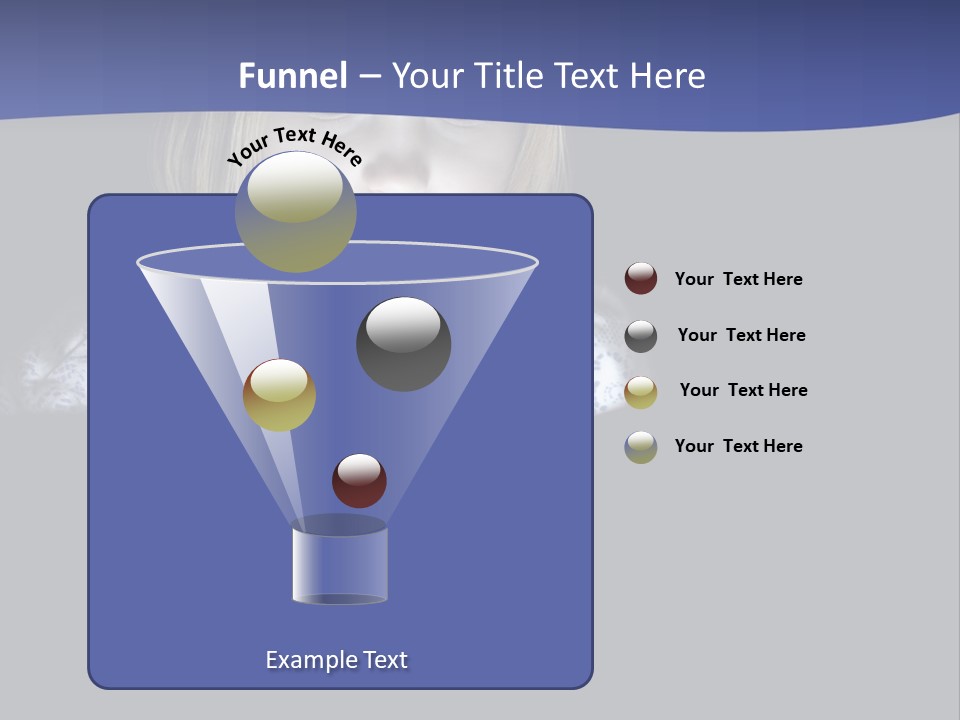 Funnel – Your Title Text Here

Your Text Here

Your Text Here

Your Text Here

Your Text Here

Your Text Here

Example Text